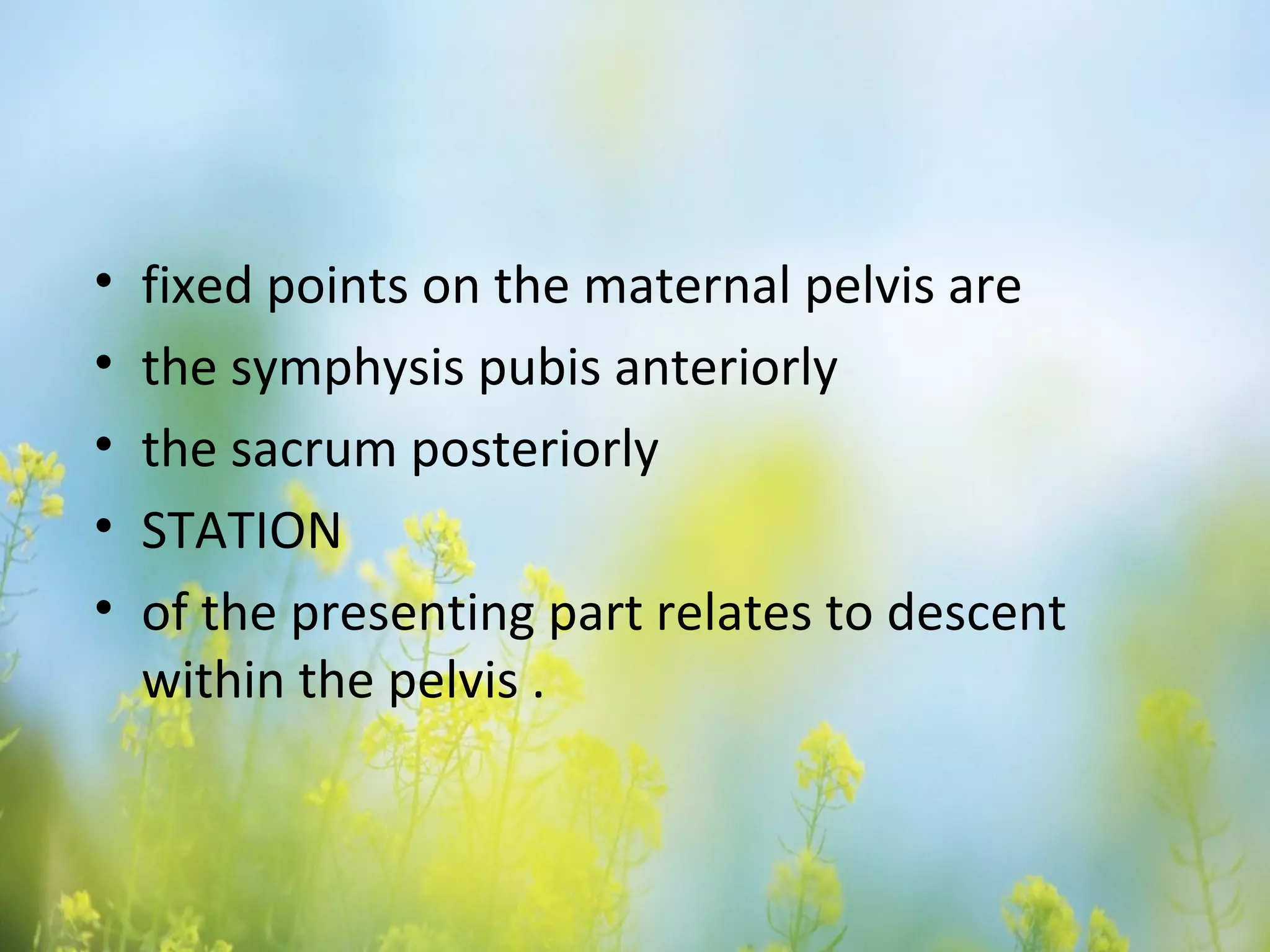 • fixed points on the maternal pelvis are
• the symphysis pubis anteriorly
• the sacrum posteriorly
• STATION
• of the presenting part relates to descent within the pelvis .